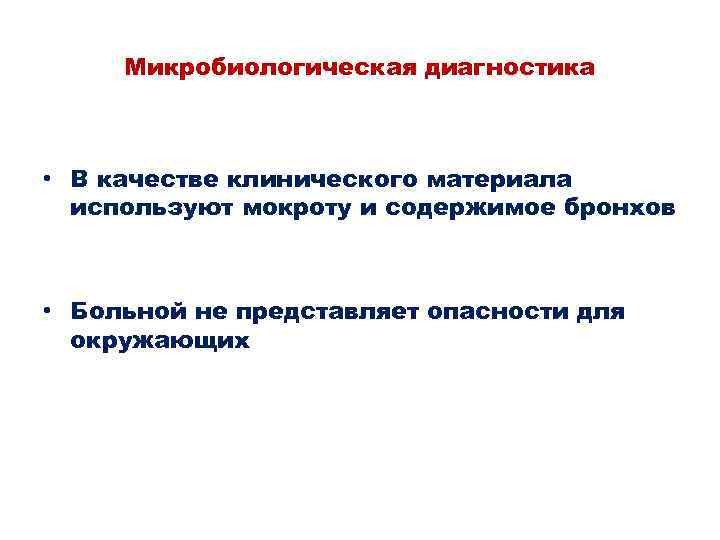 Микробиологическая диагностика

• В качестве клинического материала используют мокроту и содержимое бронхов

• Больной не представляет опасности для окружающих